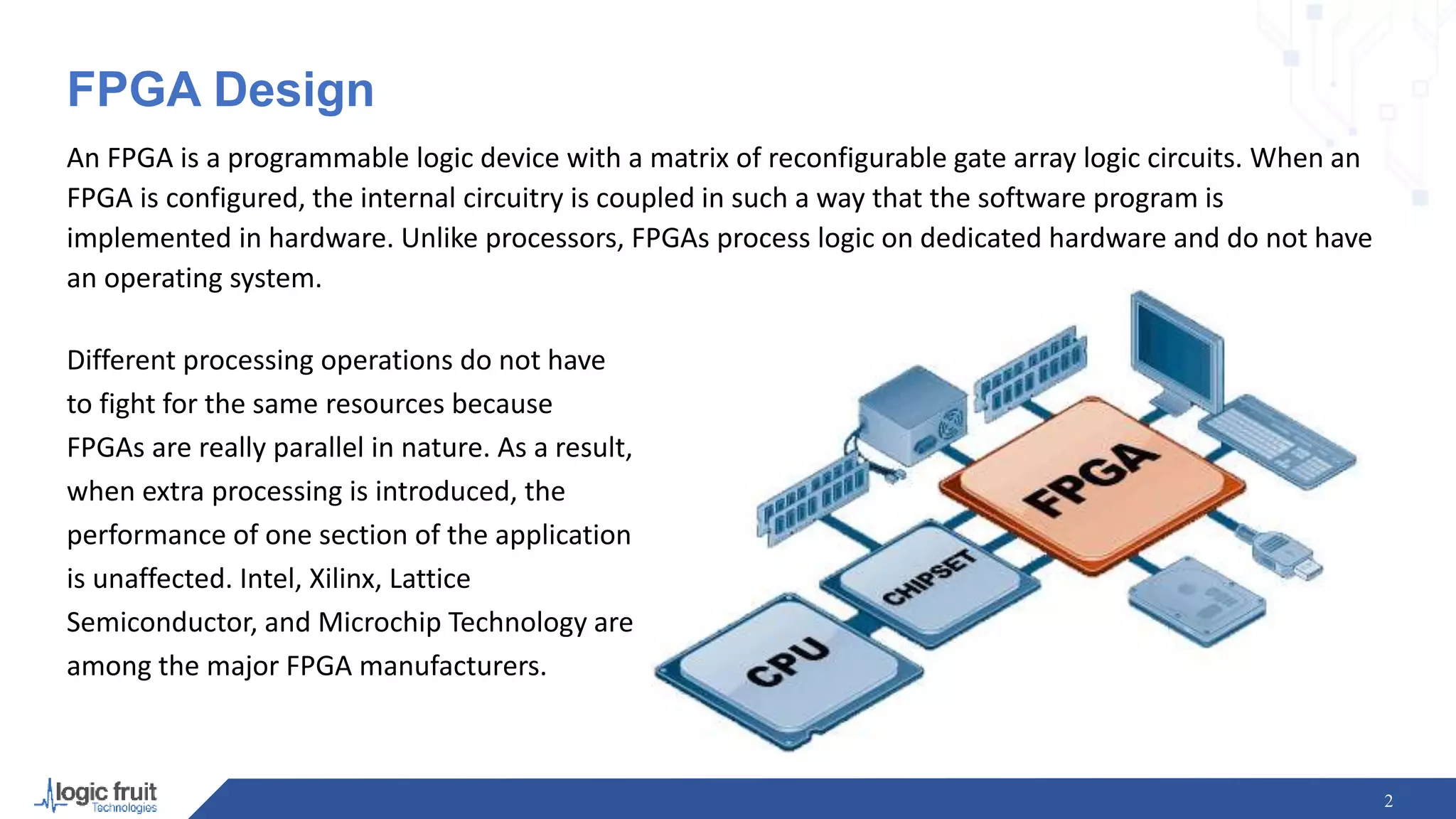 FPGA Design

An FPGA is a programmable logic device with a matrix of reconfigurable gate array logic circuits. When an FPGA is configured, the internal circuitry is coupled in such a way that the software program is implemented in hardware. Unlike processors, FPGAs process logic on dedicated hardware and do not have an operating system.

Different processing operations do not have to fight for the same resources because FPGAs are really parallel in nature. As a result, when extra processing is introduced, the performance of one section of the application is unaffected. Intel, Xilinx, Lattice Semiconductor, and Microchip Technology are among the major FPGA manufacturers.

FPGA

CHIPSET

CPU

logic fruit Technologies

2